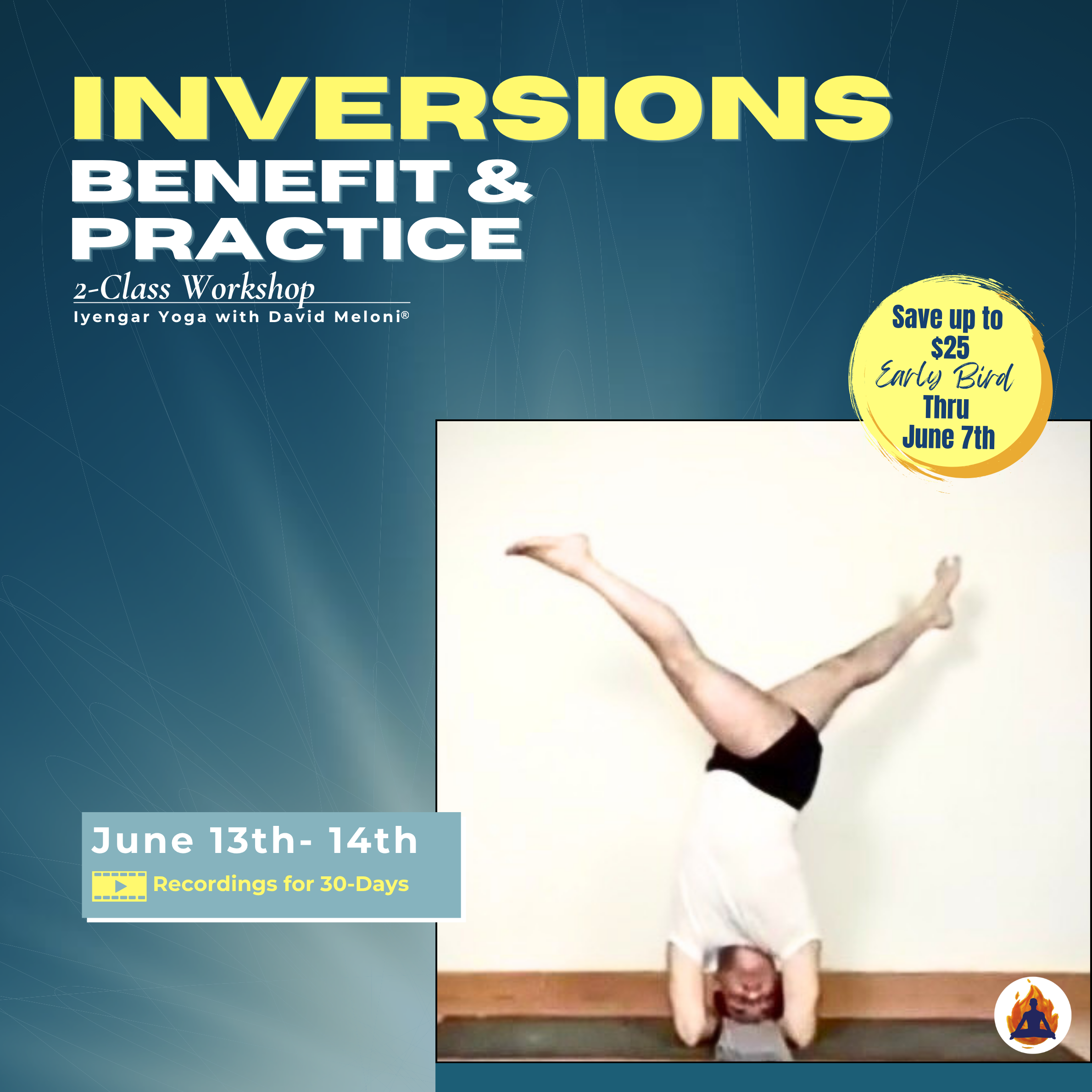 INVERSIONS
BENEFIT &
PRACTICE
2-Class Workshop
Iyengar Yoga with David Meloni®

Save up to $25
Early Bird
Thru
June 7th

June 13th- 14th
Recordings for 30-Days